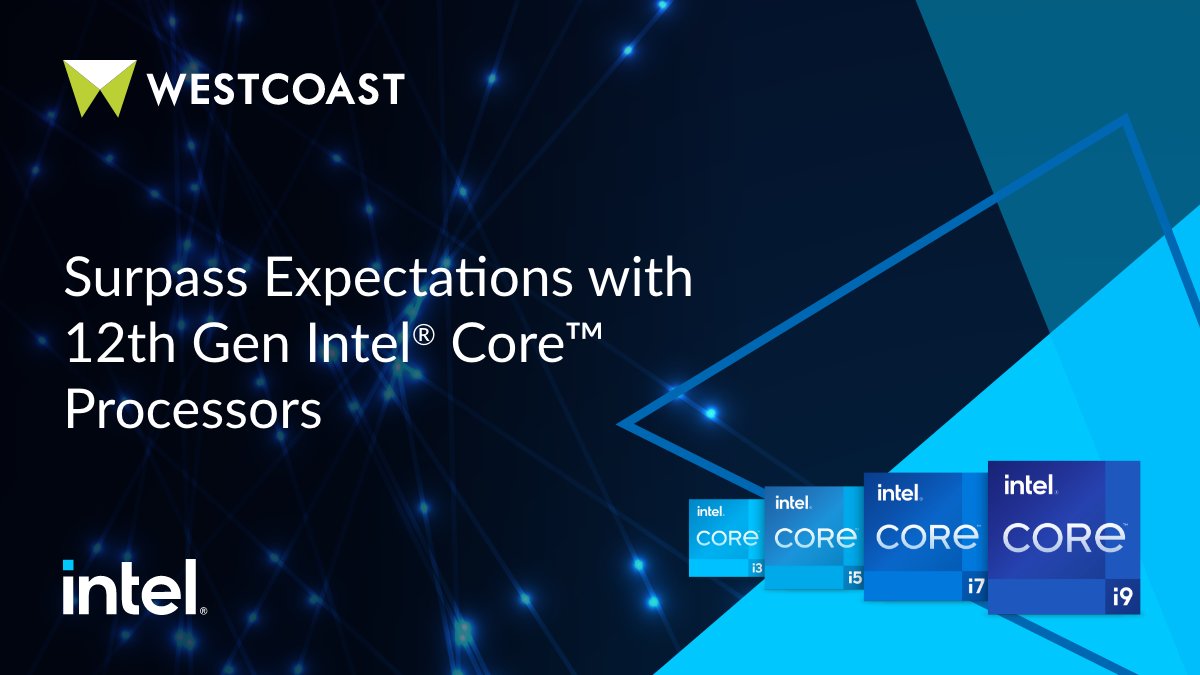 WESTCOAST

Surpass Expectations with 12th Gen Intel® Core™ Processors

intel.

intel. CORE i3

intel. CORE i5

intel. CORE i7

intel. CORE i9